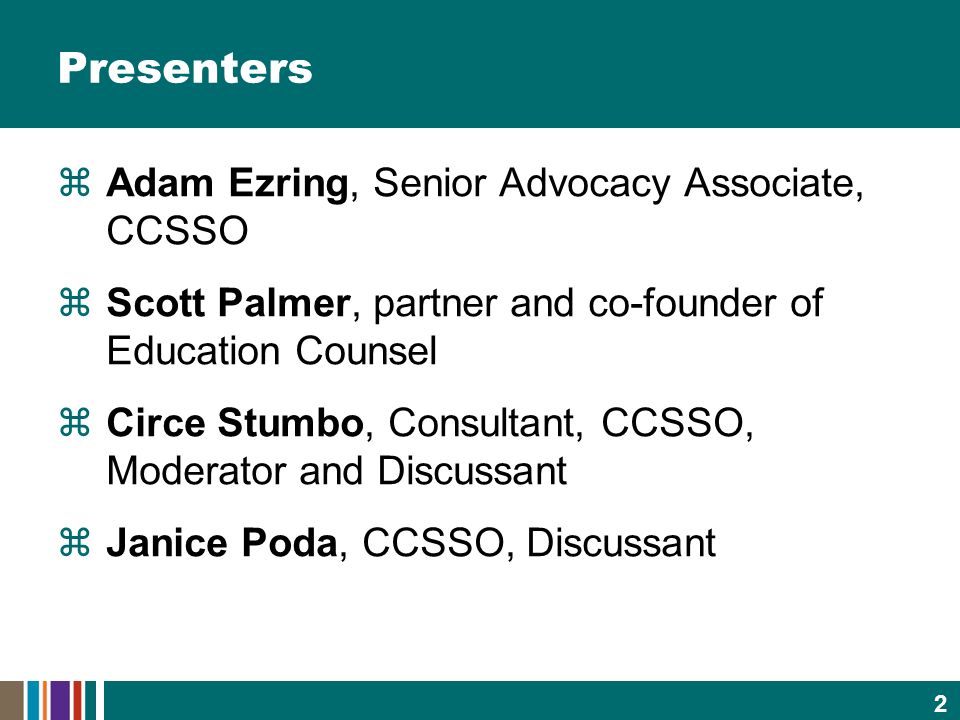 Presenters

⌘ Adam Ezring, Senior Advocacy Associate, CCSSO

⌘ Scott Palmer, partner and co-founder of Education Counsel

⌘ Circe Stumbo, Consultant, CCSSO, Moderator and Discussant

⌘ Janice Poda, CCSSO, Discussant

2